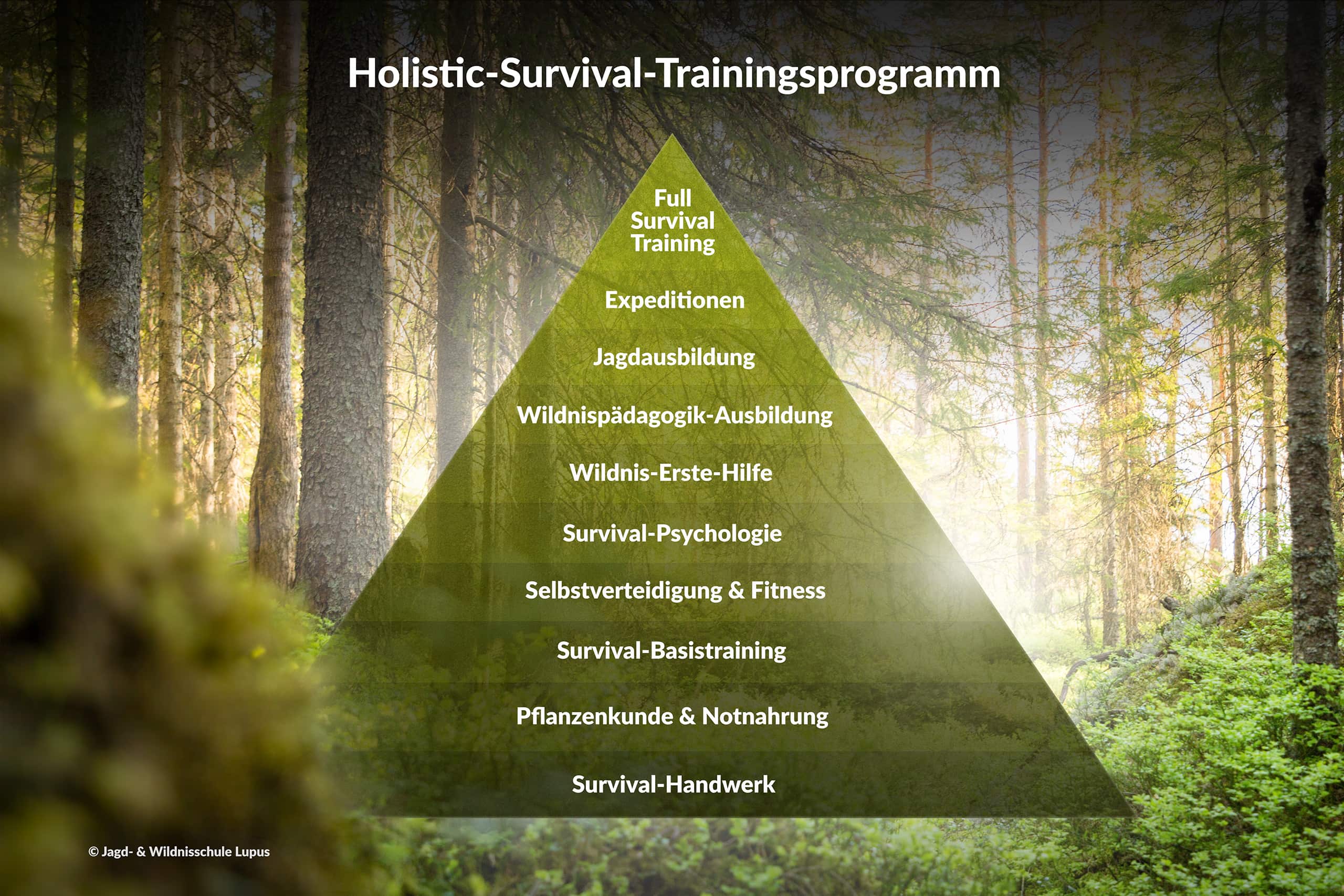 Holistic-Survival-Trainingsprogramm

Full Survival Training

Expeditionen

Jagdausbildung

Wildnispädagogik-Ausbildung

Wildnis-Erste-Hilfe

Survival-Psychologie

Selbstverteidigung & Fitness

Survival-Basistraining

Pflanzenkunde & Notnahrung

Survival-Handwerk

© Jagd- & Wildnisschule Lupus